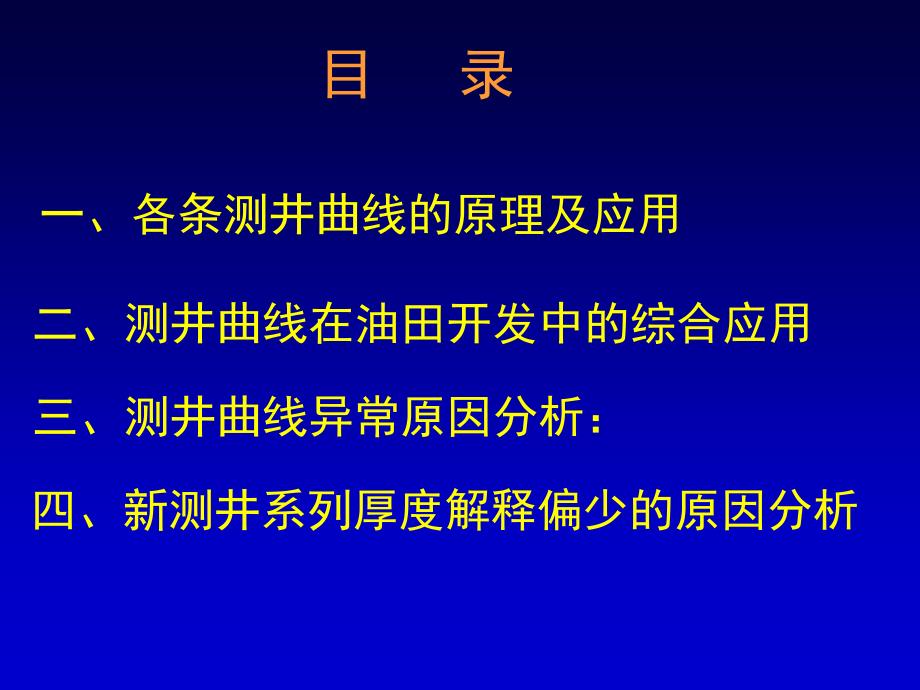 目　录

一、各条测井曲线的原理及应用

二、测井曲线在油田开发中的综合应用

三、测井曲线异常原因分析：

四、新测井系列厚度解释偏少的原因分析